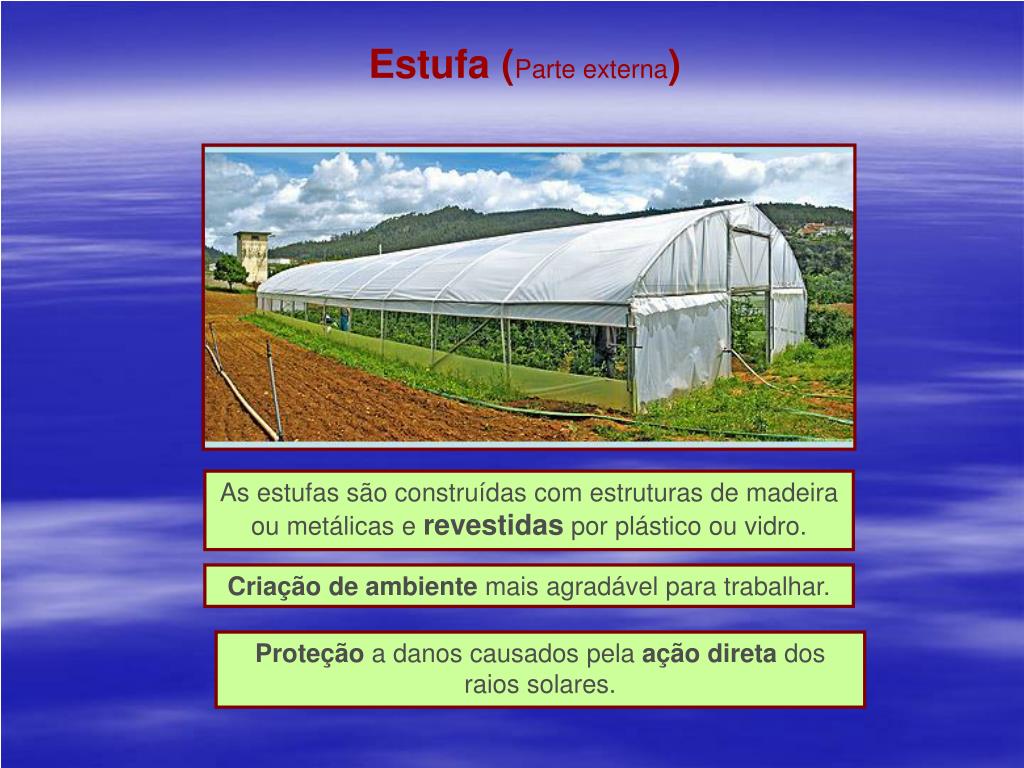 Estufa (Parte externa)

As estufas são construídas com estruturas de madeira ou metálicas e revestidas por plástico ou vidro.

Criação de ambiente mais agradável para trabalhar.

Proteção a danos causados pela ação direta dos raios solares.